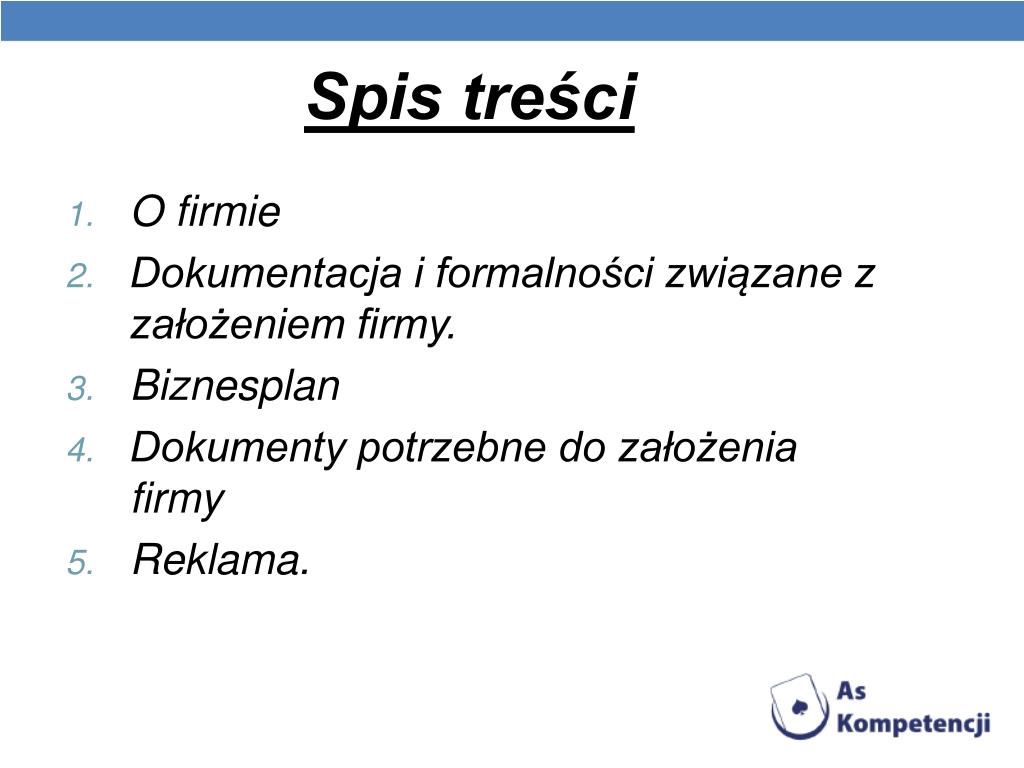 Spis treści

1. O firmie
2. Dokumentacja i formalności związane z założeniem firmy.
3. Biznesplan
4. Dokumenty potrzebne do założenia firmy
5. Reklama.

As Kompetencji